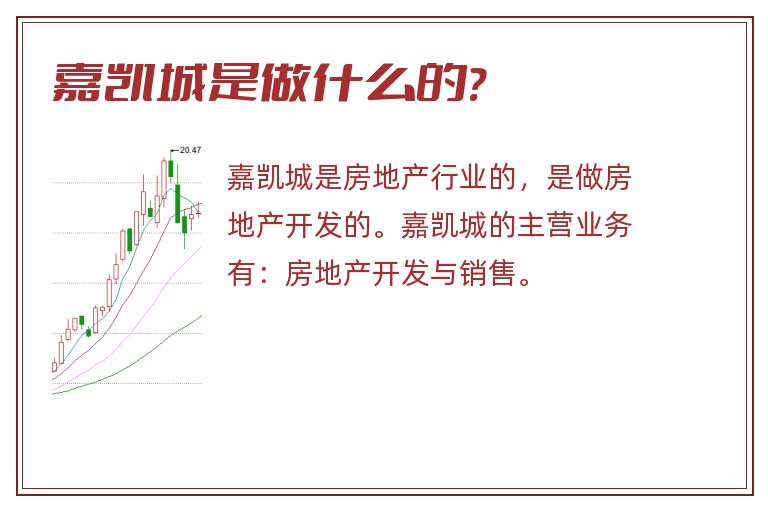 嘉凯城是做什么的?

20.47

嘉凯城是房地产行业的，是做房地产开发的。嘉凯城的主营业务有：房地产开发与销售。